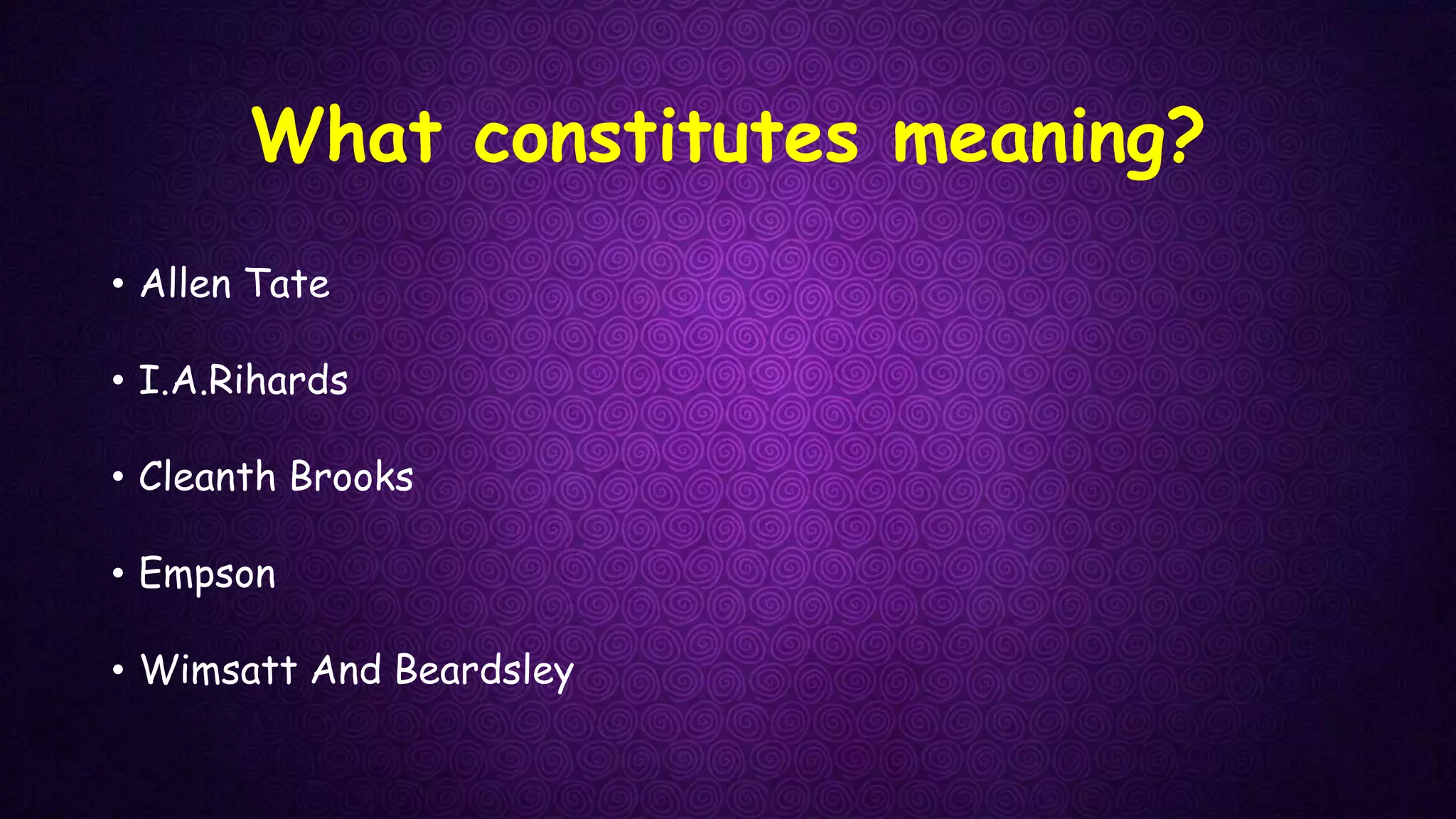 What constitutes meaning?

• Allen Tate

• I.A.Rihards

• Cleanth Brooks

• Empson

• Wimsatt And Beardsley